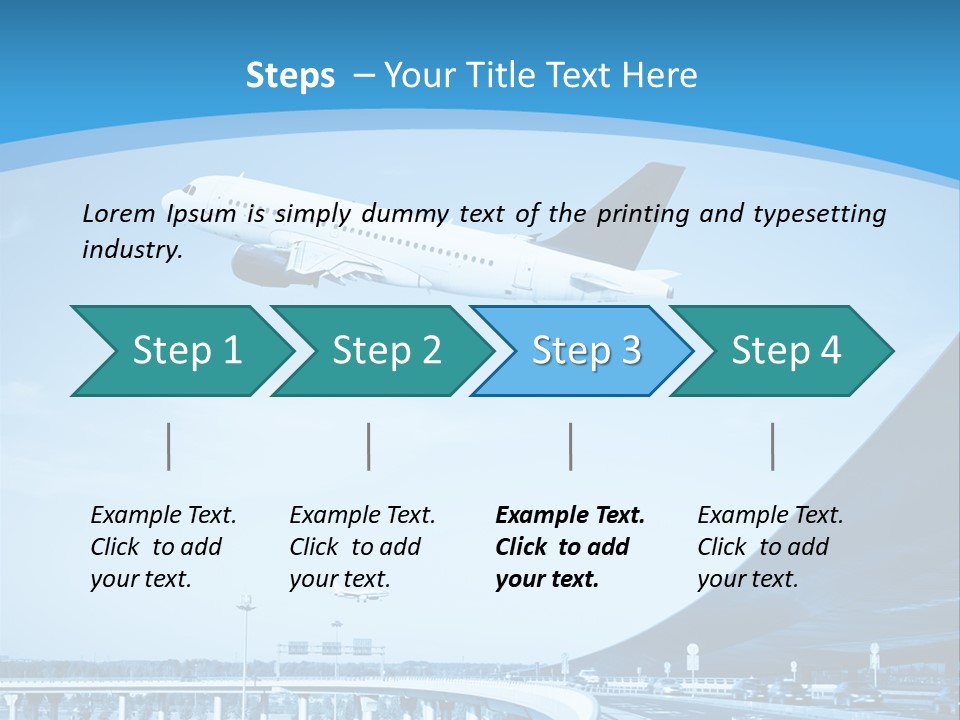 Steps – Your Title Text Here

Lorem Ipsum is simply dummy text of the printing and typesetting industry.

Step 1

Step 2

Step 3

Step 4

Example Text. Click to add your text.

Example Text. Click to add your text.

Example Text. Click to add your text.

Example Text. Click to add your text.